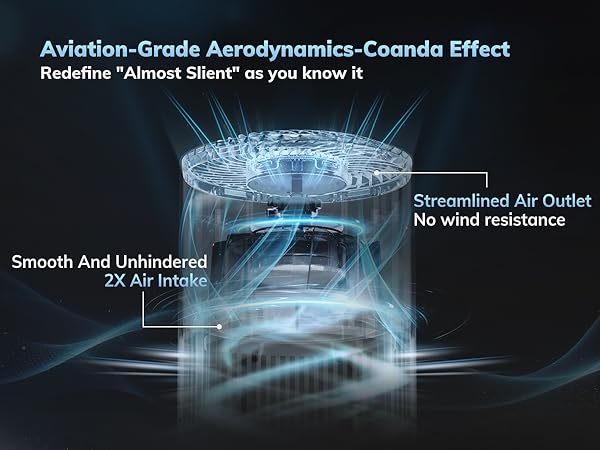 Aviation-Grade Aerodynamics-Coanda Effect
Redefine "Almost Slient" as you know it

Streamlined Air Outlet
No wind resistance

Smooth And Unhindered
2X Air Intake